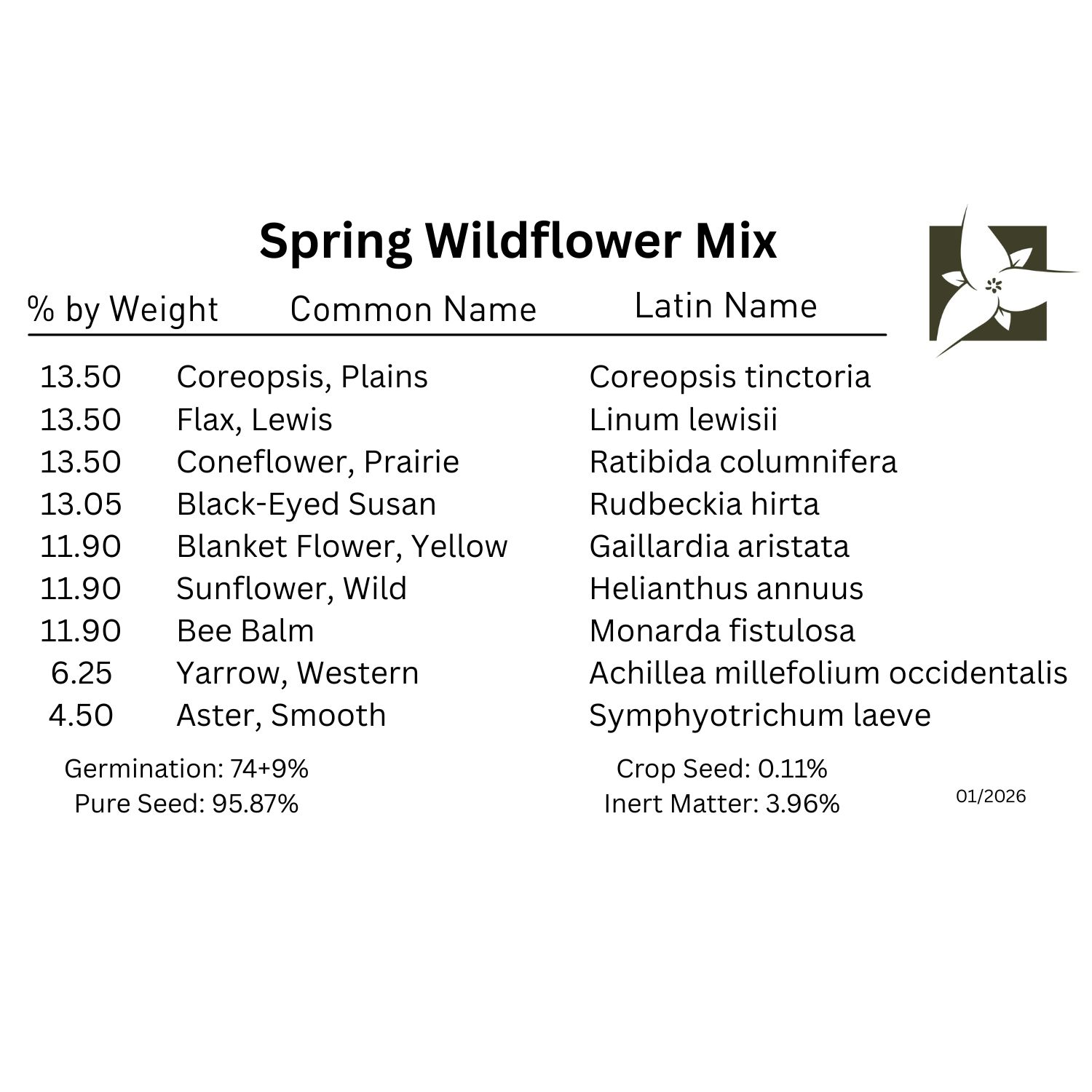 Spring Wildflower Mix

| % by Weight | Common Name | Latin Name |
|---|---|---|
| 13.50 | Coreopsis, Plains | Coreopsis tinctoria |
| 13.50 | Flax, Lewis | Linum lewisii |
| 13.50 | Coneflower, Prairie | Ratibida columnifera |
| 13.05 | Black-Eyed Susan | Rudbeckia hirta |
| 11.90 | Blanket Flower, Yellow | Gaillardia aristata |
| 11.90 | Sunflower, Wild | Helianthus annuus |
| 11.90 | Bee Balm | Monarda fistulosa |
| 6.25 | Yarrow, Western | Achillea millefolium occidentalis |
| 4.50 | Aster, Smooth | Symphyotrichum laeve |

Germination: 74+9%
Pure Seed: 95.87%

Crop Seed: 0.11%
Inert Matter: 3.96%

01/2026